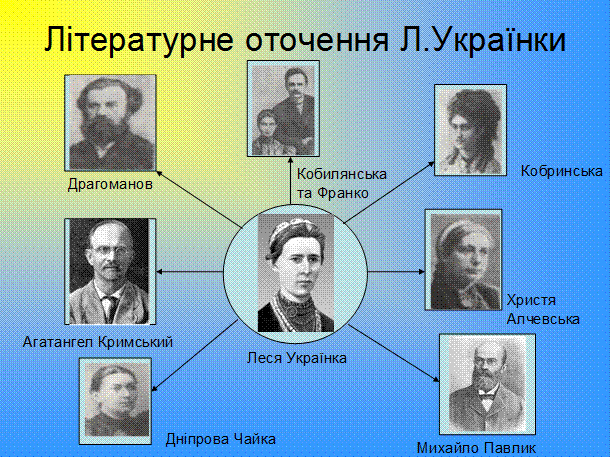 Літературне оточення Л.Українки

Драгоманов

Кобилянська та Франко

Кобринська

Агатангел Кримський

Леся Українка

Христя Алчевська

Дніпрова Чайка

Михайло Павлик